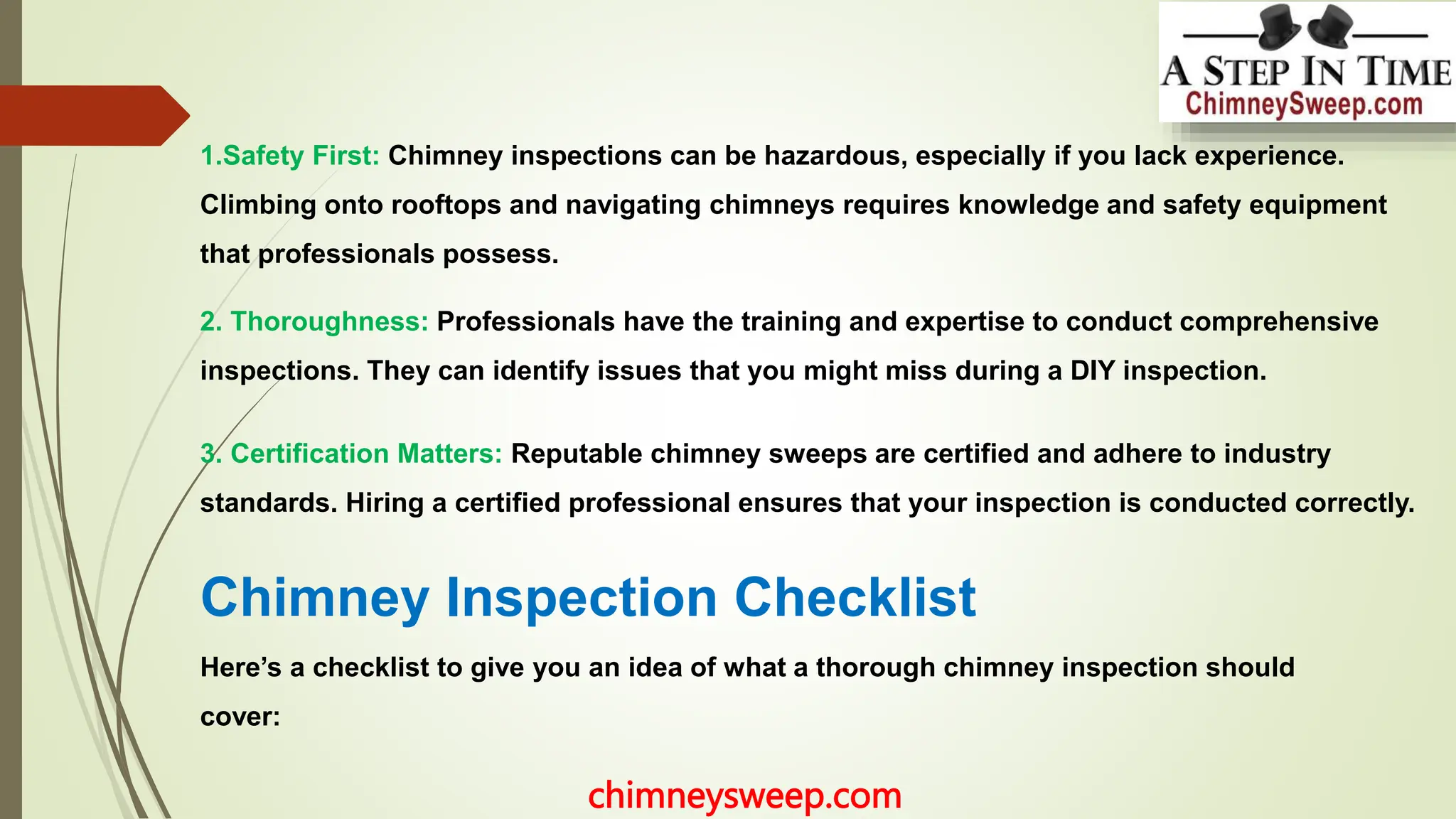 A STEP IN TIME
ChimneySweep.com

1.Safety First: Chimney inspections can be hazardous, especially if you lack experience. Climbing onto rooftops and navigating chimneys requires knowledge and safety equipment that professionals possess.

2. Thoroughness: Professionals have the training and expertise to conduct comprehensive inspections. They can identify issues that you might miss during a DIY inspection.

3. Certification Matters: Reputable chimney sweeps are certified and adhere to industry standards. Hiring a certified professional ensures that your inspection is conducted correctly.

Chimney Inspection Checklist

Here’s a checklist to give you an idea of what a thorough chimney inspection should cover:

chimneysweep.com